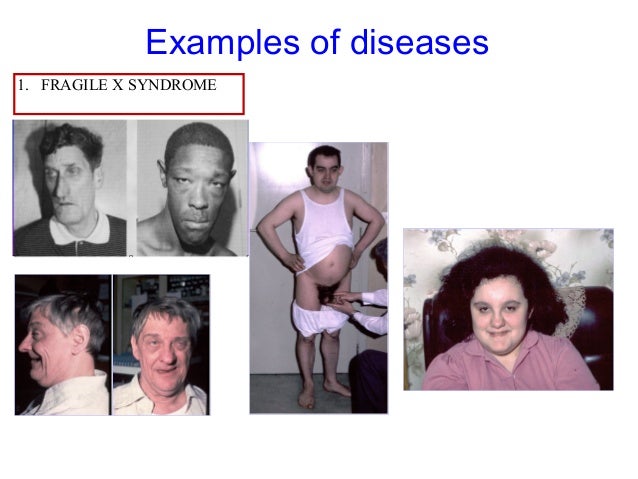 Examples of diseases

1. FRAGILE X SYNDROME